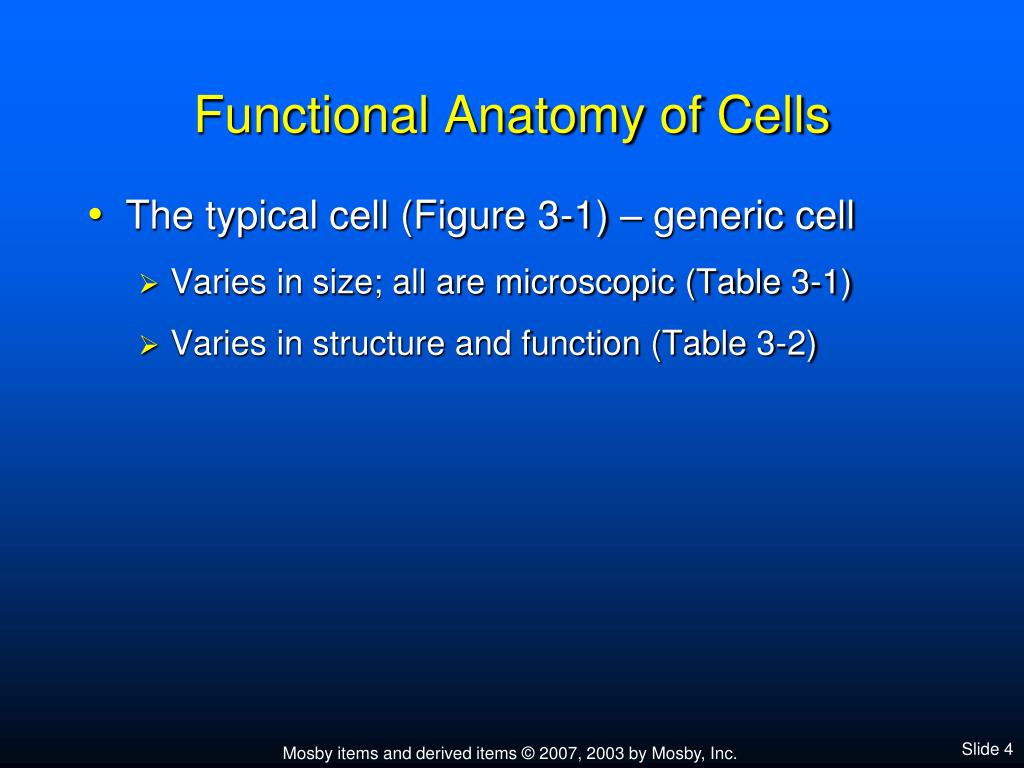 Functional Anatomy of Cells

• The typical cell (Figure 3-1) – generic cell
  ➢ Varies in size; all are microscopic (Table 3-1)
  ➢ Varies in structure and function (Table 3-2)

Mosby items and derived items © 2007, 2003 by Mosby, Inc.

Slide 4